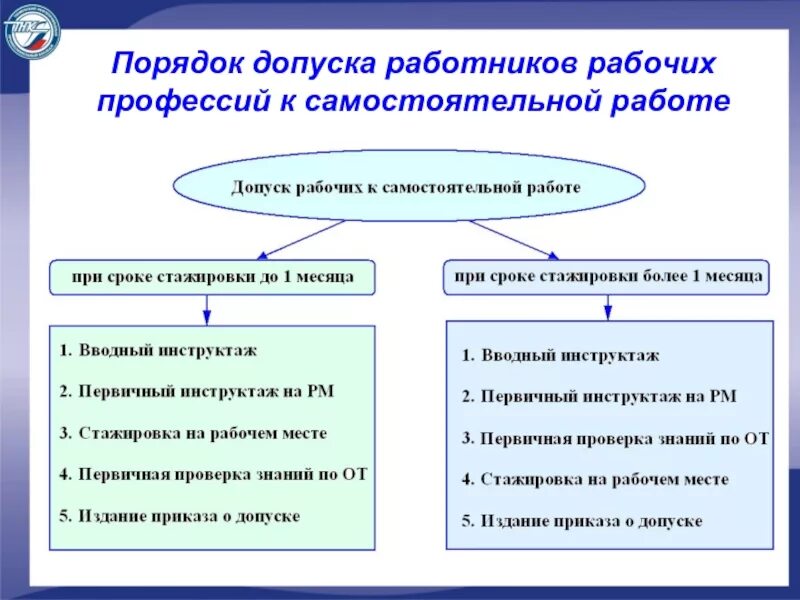 ТНК

Порядок допуска работников рабочих профессий к самостоятельной работе

Допуск рабочих к самостоятельной работе

при сроке стажировки до 1 месяца

1. Вводный инструктаж
2. Первичный инструктаж на РМ
3. Стажировка на рабочем месте
4. Первичная проверка знаний по ОТ
5. Издание приказа о допуске

при сроке стажировки более 1 месяца

1. Вводный инструктаж
2. Первичный инструктаж на РМ
3. Первичная проверка знаний по ОТ
4. Стажировка на рабочем месте
5. Издание приказа о допуске